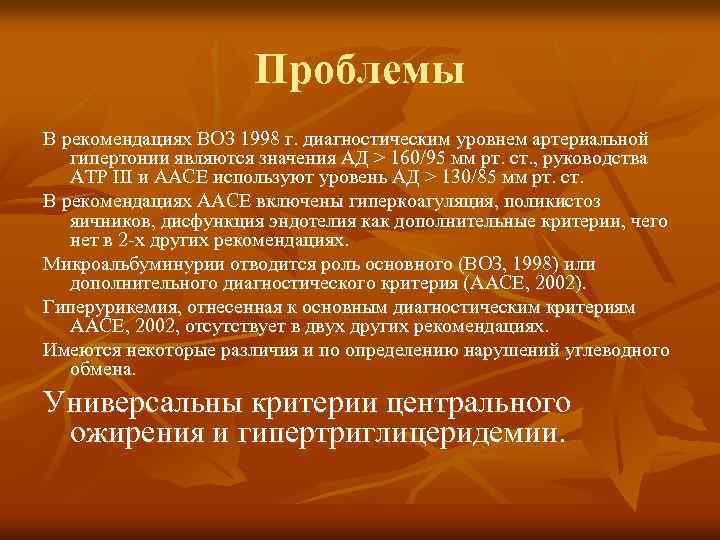 Проблемы

В рекомендациях ВОЗ 1998 г. диагностическим уровнем артериальной гипертонии являются значения АД > 160/95 мм рт. ст., руководства АТР III и ААСЕ используют уровень АД > 130/85 мм рт. ст.

В рекомендациях ААСЕ включены гиперкоагуляция, поликистоз яичников, дисфункция эндотелия как дополнительные критерии, чего нет в 2-х других рекомендациях.

Микроальбуминурии отводится роль основного (ВОЗ, 1998) или дополнительного диагностического критерия (ААСЕ, 2002).

Гиперурикемия, отнесенная к основным диагностическим критериям ААСЕ, 2002, отсутствует в двух других рекомендациях.

Имеются некоторые различия и по определению нарушений углеводного обмена.

Универсальны критерии центрального ожирения и гипертриглицеридемии.